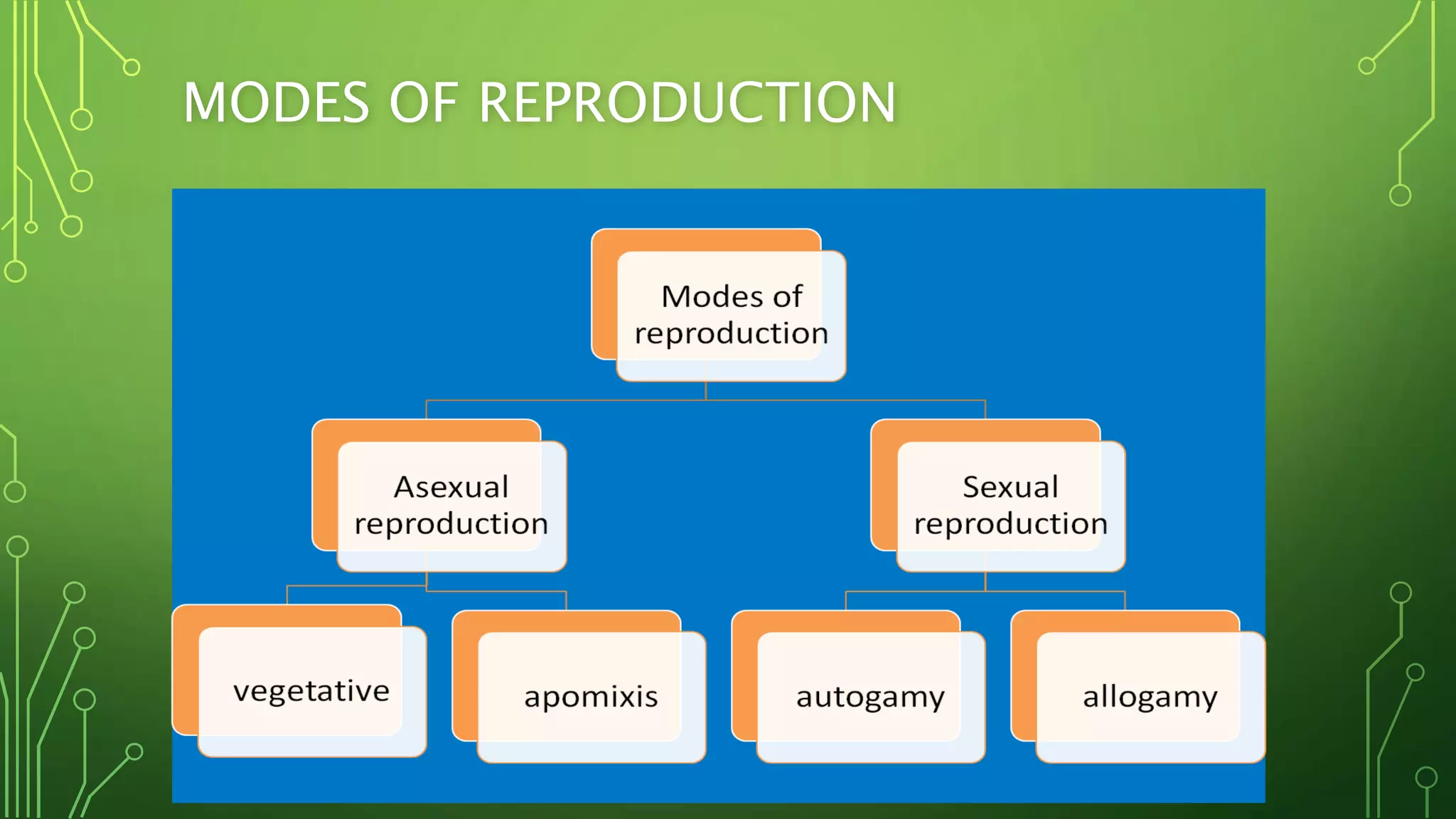 MODES OF REPRODUCTION

Modes of reproduction

Asexual reproduction

Sexual reproduction

vegetative

apomixis

autogamy

allogamy